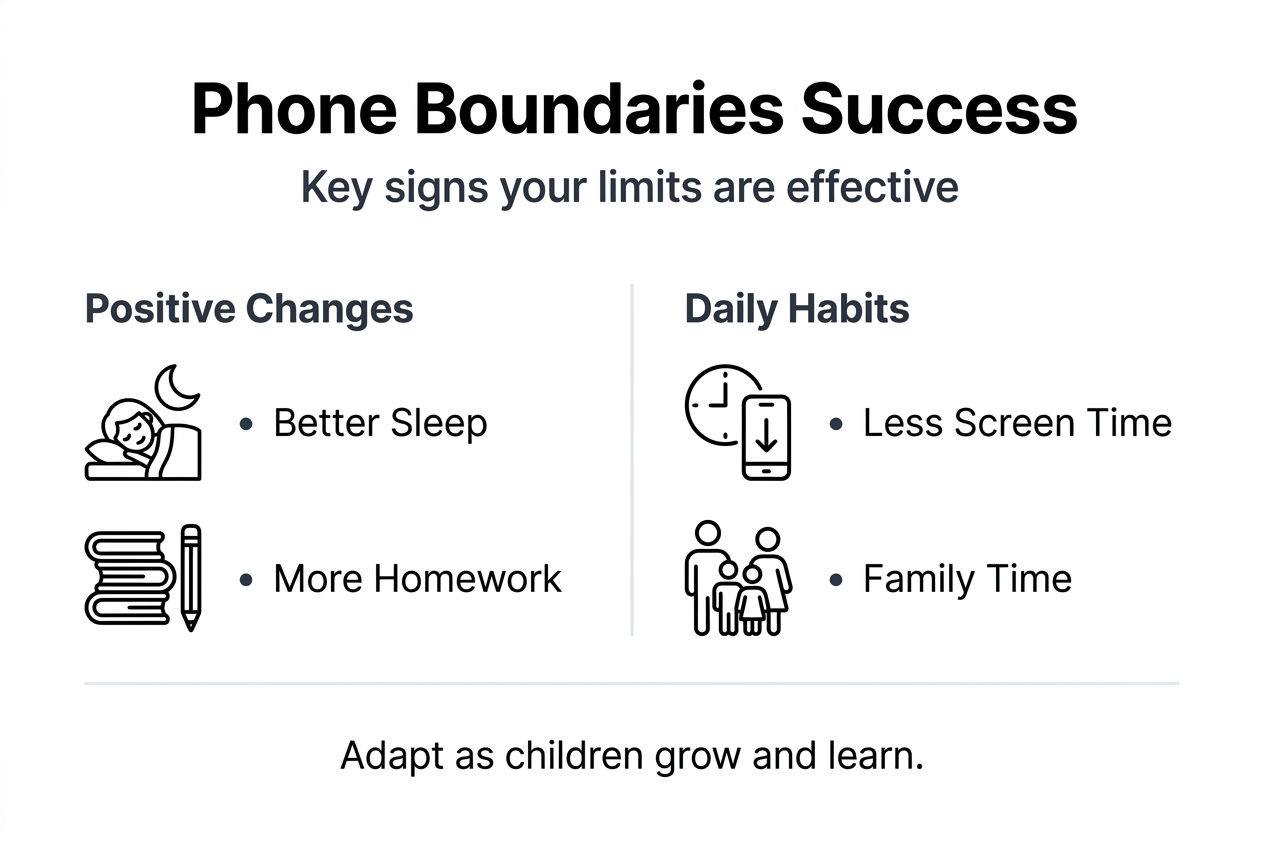 Phone Boundaries Success

Key signs your limits are effective

Positive Changes

• Better Sleep

• More Homework

Daily Habits

• Less Screen Time

• Family Time

Adapt as children grow and learn.